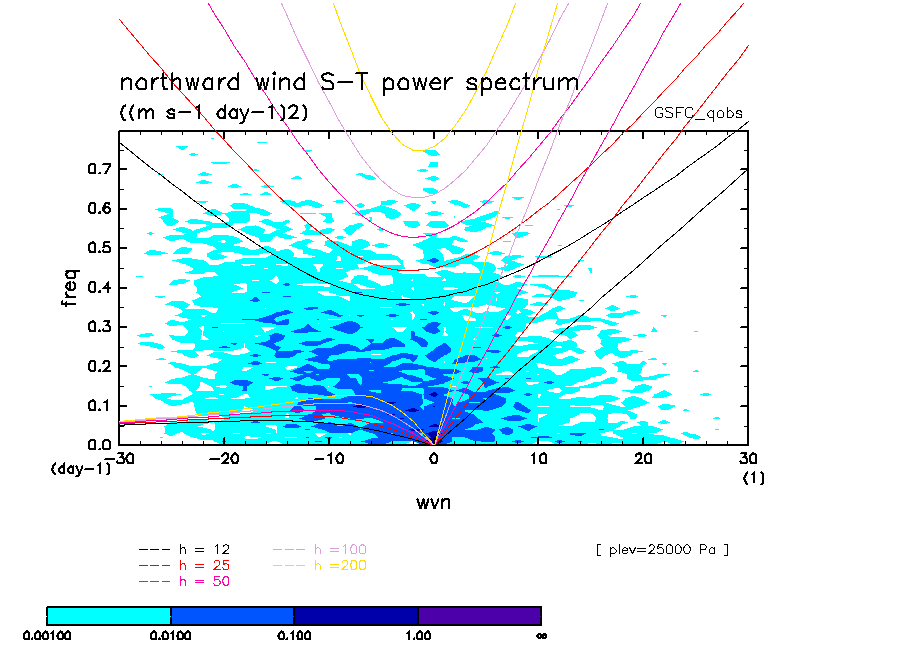 northward wind S-T power spectrum
((m s-1 day-1)2)

GSFC_qobs

freq

0.7
0.6
0.5
0.4
0.3
0.2
0.1
0.0
(day-1)

-30 -20 -10 0 10 20 30
(1)

wvn

--- h = 12
--- h = 25
--- h = 50
--- h =100
--- h =200

[ plev=25000 Pa ]

0.00100 0.0100 0.100 1.00 ∞